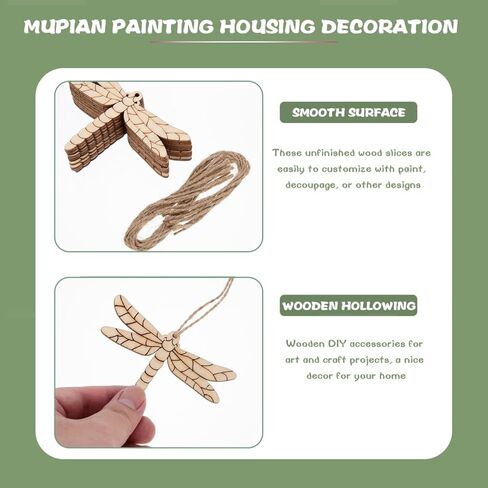 MUPIAN PAINTING HOUSING DECORATION

SMOOTH SURFACE

These unfinished wood slices are easily to customize with paint, decoupage, or other designs

WOODEN HOLLOWING

Wooden DIY accessories for art and craft projects, a nice decor for your home